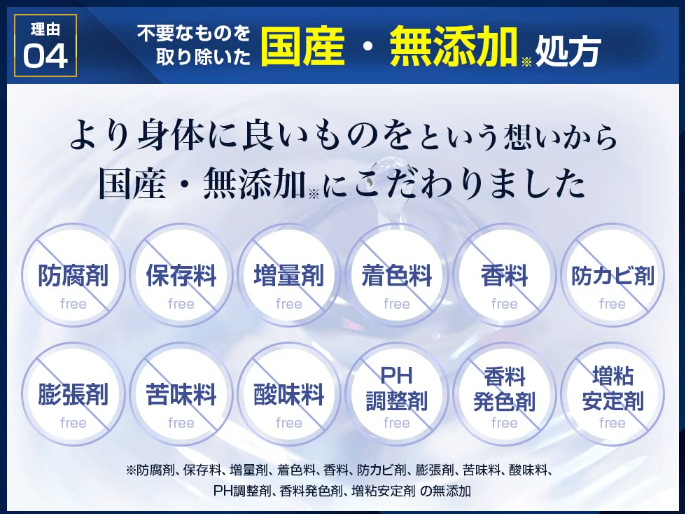 理由
04

不要なものを取り除いた 国産・無添加※処方

より身体に良いものをという想いから
国産・無添加※にこだわりました

防腐剤 free

保存料 free

増量剤 free

着色料 free

香料 free

防カビ剤 free

膨張剤 free

苦味料 free

酸味料 free

PH調整剤 free

香料発色剤 free

増粘安定剤 free

※防腐剤、保存料、増量剤、着色料、香料、防カビ剤、膨張剤、苦味料、酸味料、PH調整剤、香料発色剤、増粘安定剤 の無添加